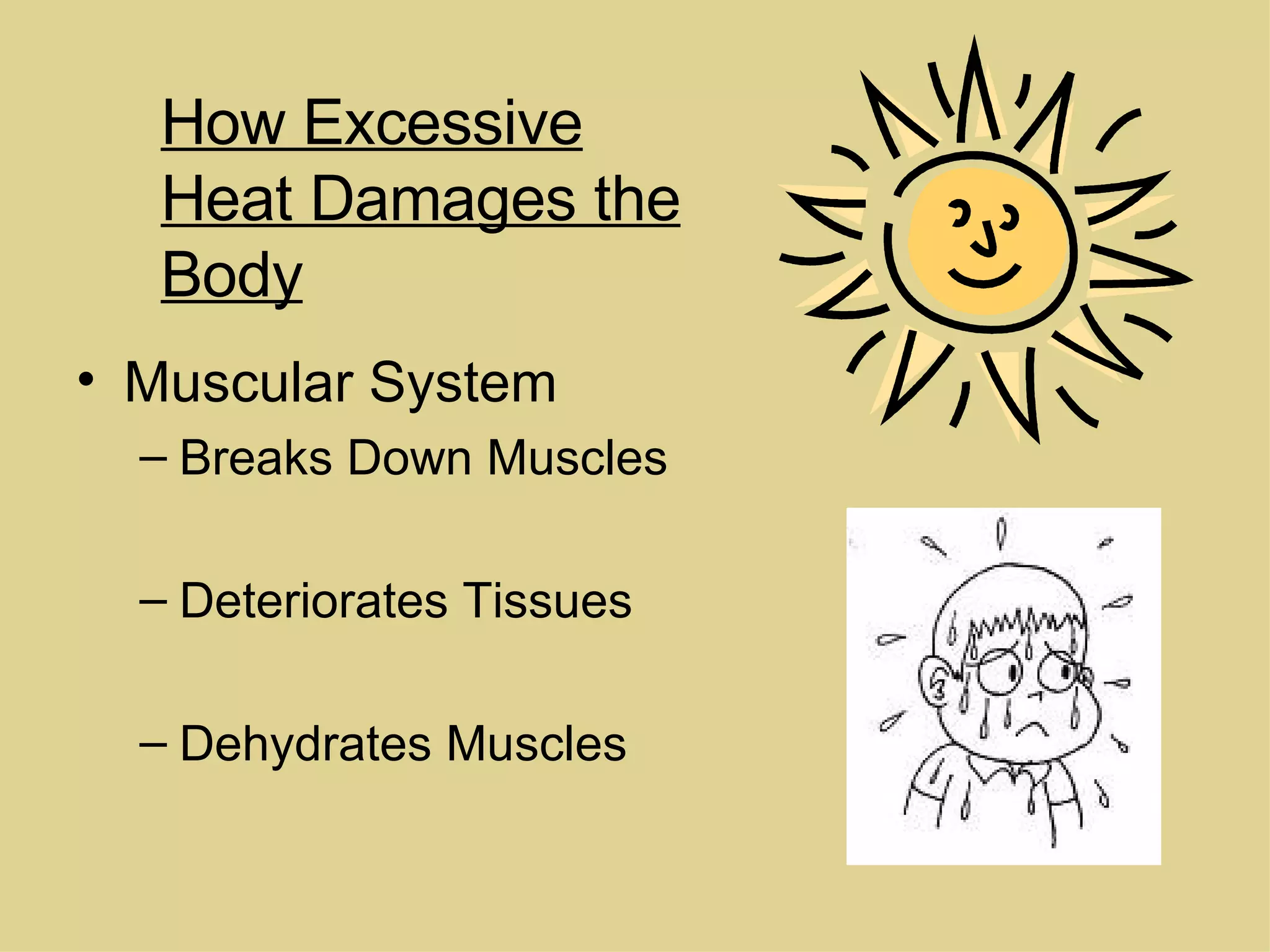 How Excessive Heat Damages the Body

• Muscular System
– Breaks Down Muscles

– Deteriorates Tissues

– Dehydrates Muscles